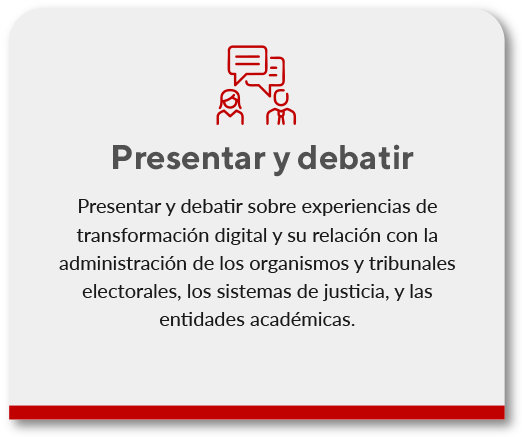 Presentar y debatir

Presentar y debatir sobre experiencias de transformación digital y su relación con la administración de los organismos y tribunales electorales, los sistemas de justicia, y las entidades académicas.